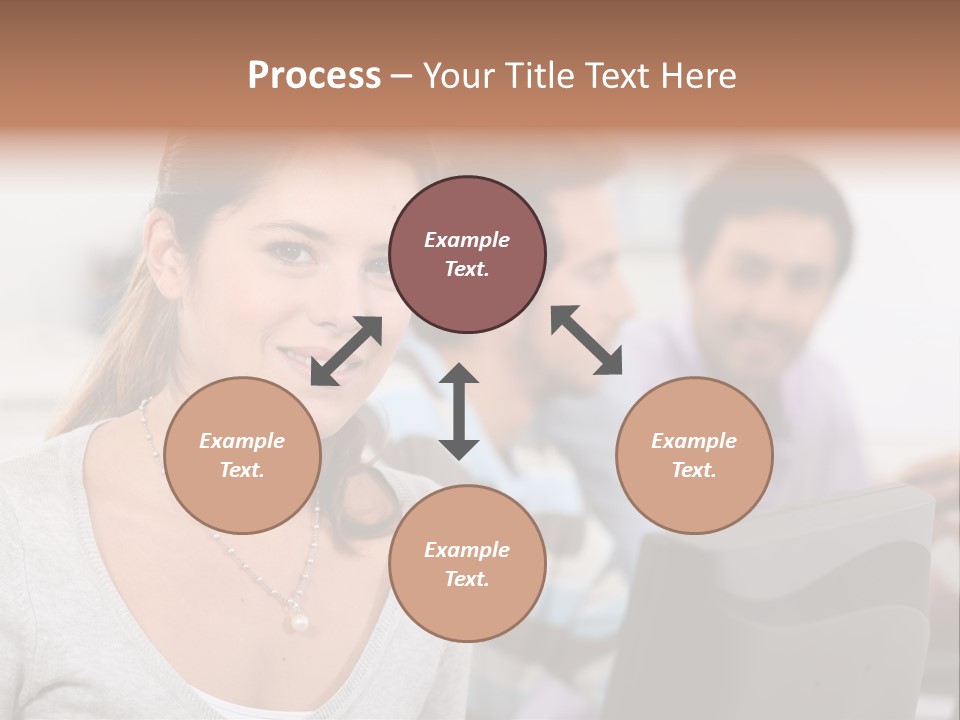 Process – Your Title Text Here

Example Text.

Example Text.

Example Text.

Example Text.